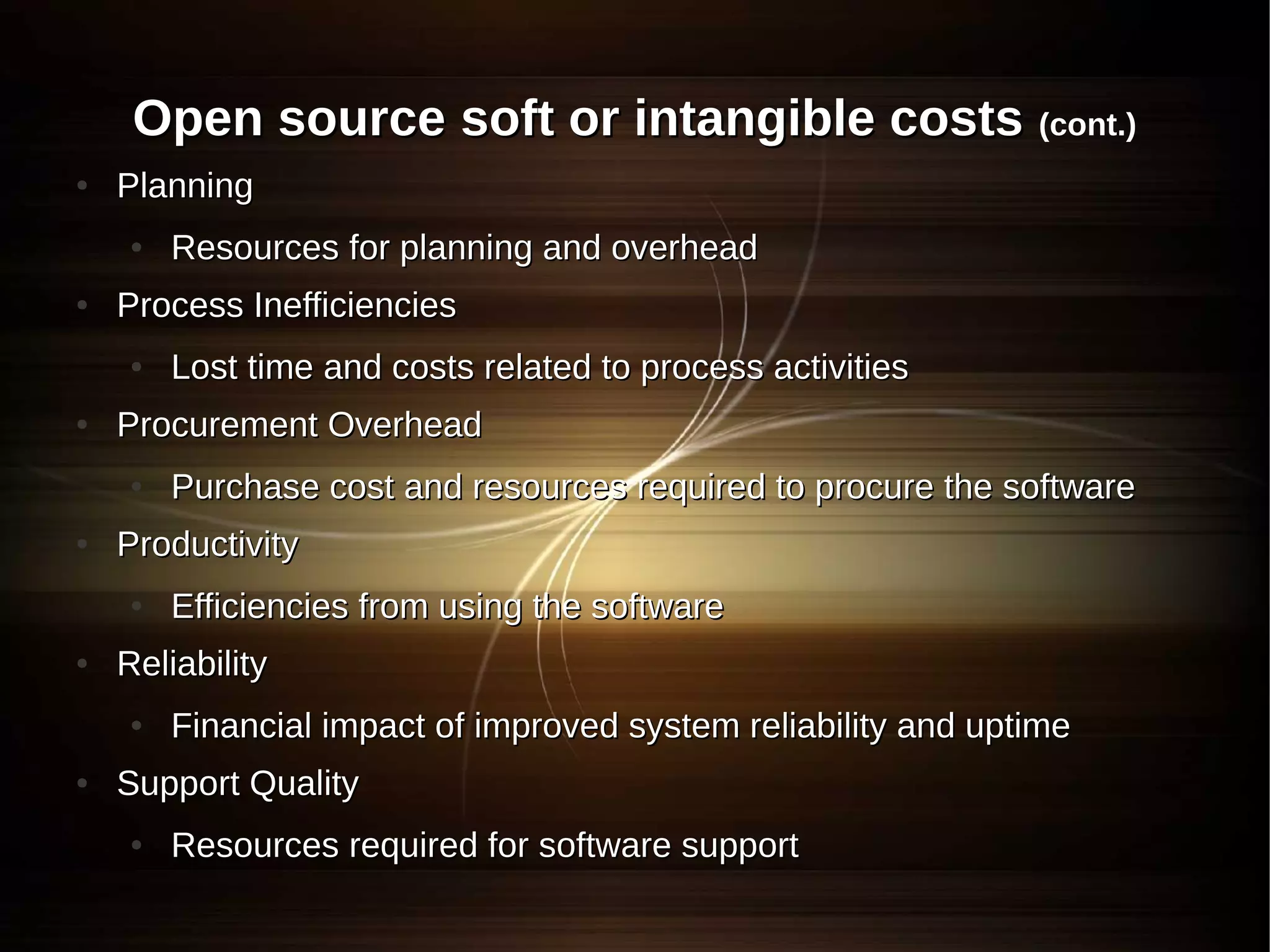 Open source soft or intangible costs (cont.)

- Planning
  - Resources for planning and overhead
- Process Inefficiencies
  - Lost time and costs related to process activities
- Procurement Overhead
  - Purchase cost and resources required to procure the software
- Productivity
  - Efficiencies from using the software
- Reliability
  - Financial impact of improved system reliability and uptime
- Support Quality
  - Resources required for software support